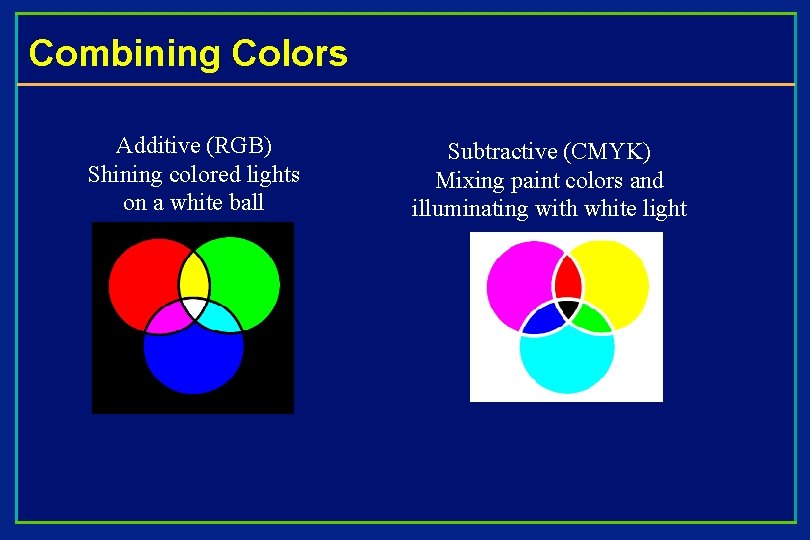 Combining Colors

Additive (RGB)
Shining colored lights on a white ball

Subtractive (CMYK)
Mixing paint colors and illuminating with white light